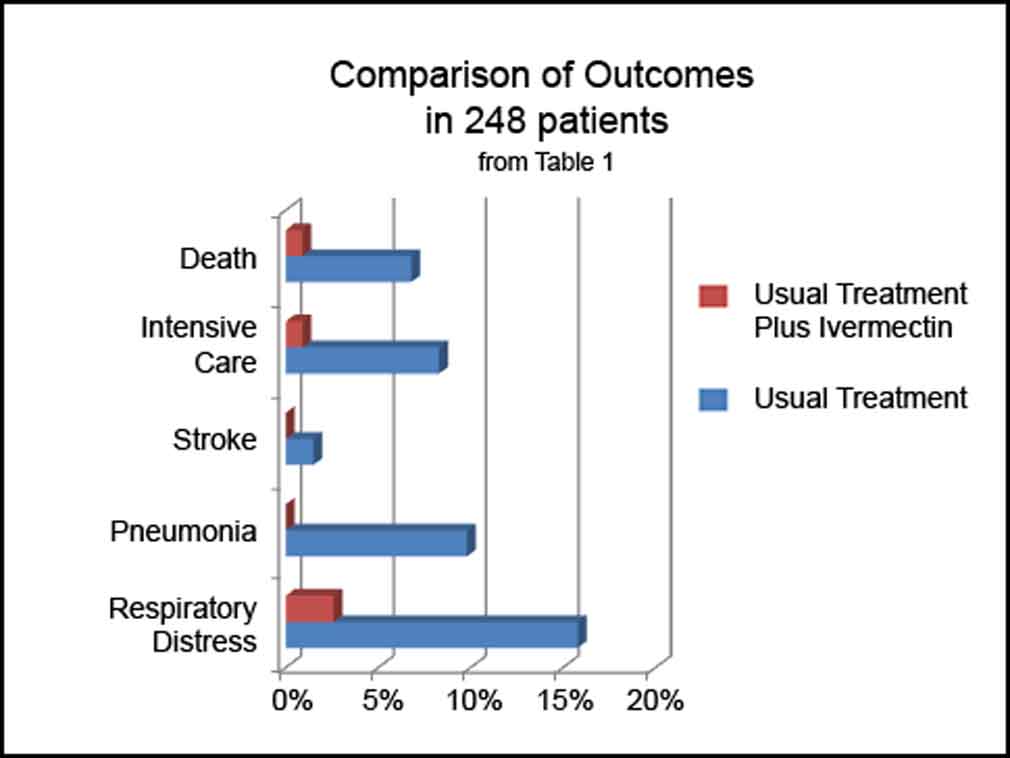 Comparison of Outcomes in 248 patients
from Table 1

Death
Intensive Care
Stroke
Pneumonia
Respiratory Distress

0%
5%
10%
15%
20%

Usual Treatment Plus Ivermectin
Usual Treatment